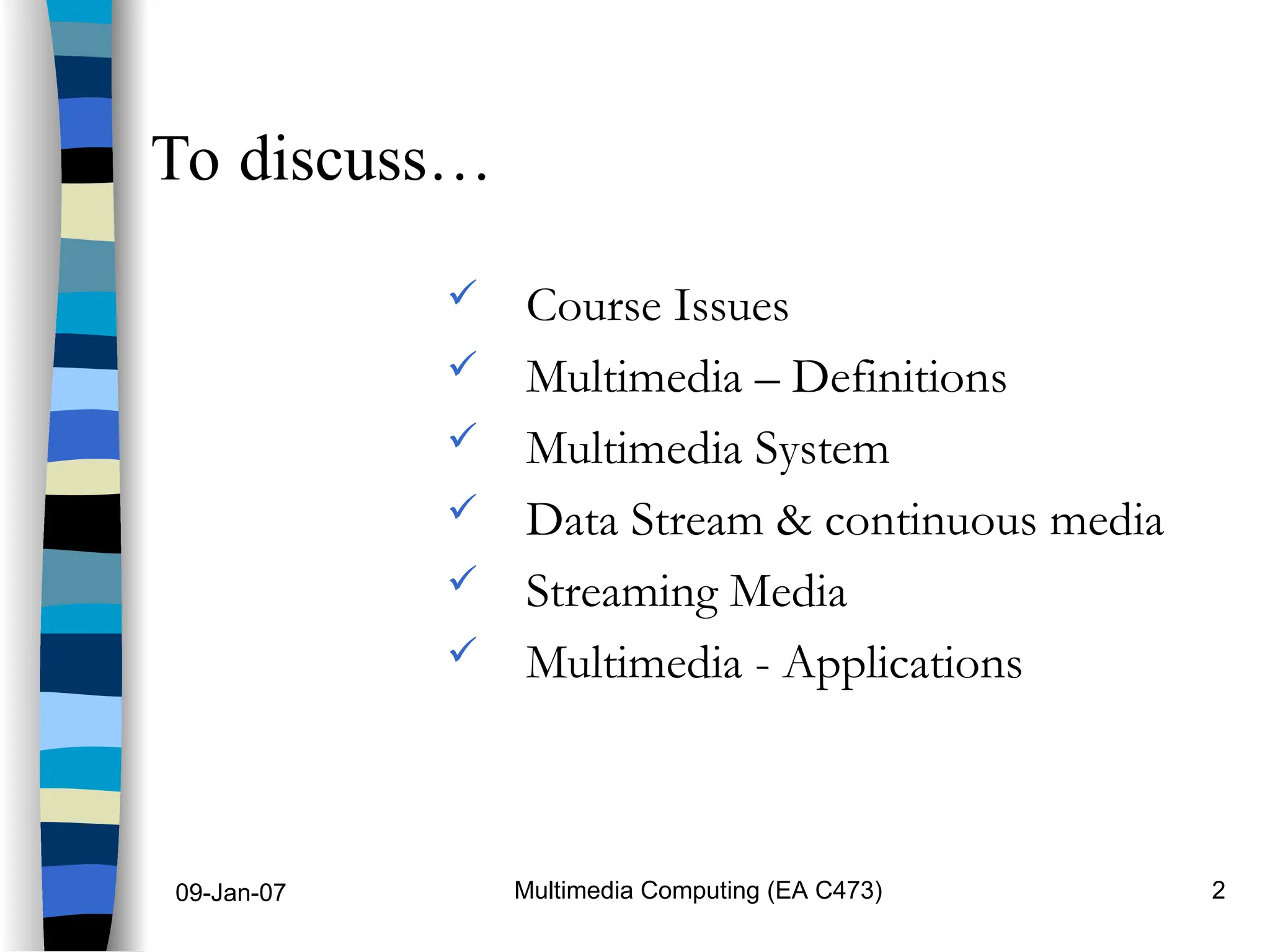 To discuss…

✓ Course Issues
✓ Multimedia – Definitions
✓ Multimedia System
✓ Data Stream & continuous media
✓ Streaming Media
✓ Multimedia - Applications

09-Jan-07 Multimedia Computing (EA C473) 2